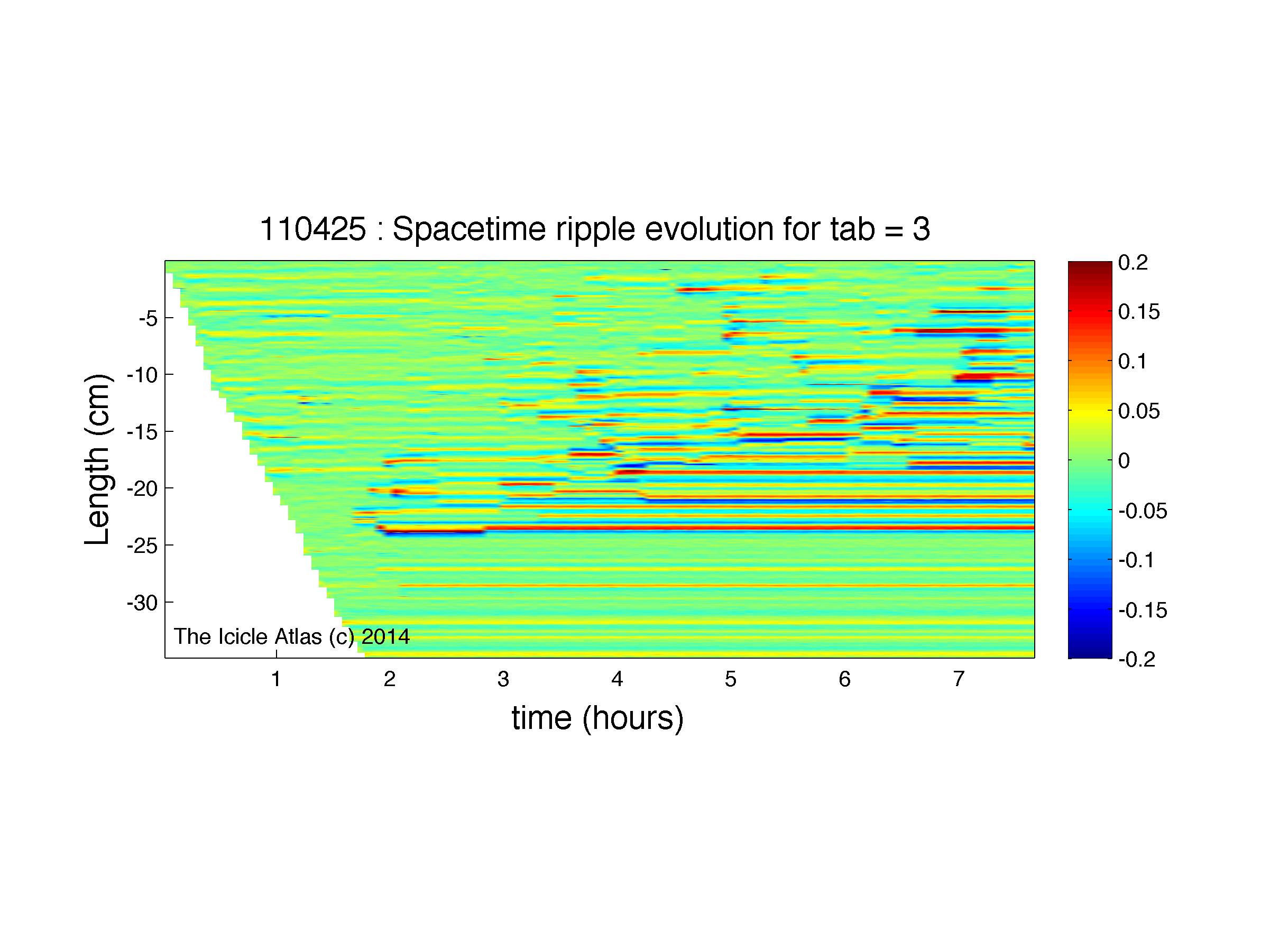 110425 : Spacetime ripple evolution for tab = 3

Length (cm)

-5
-10
-15
-20
-25
-30

The Icicle Atlas (c) 2014

1
2
3
4
5
6
7

time (hours)

0.2
0.15
0.1
0.05
0
-0.05
-0.1
-0.15
-0.2